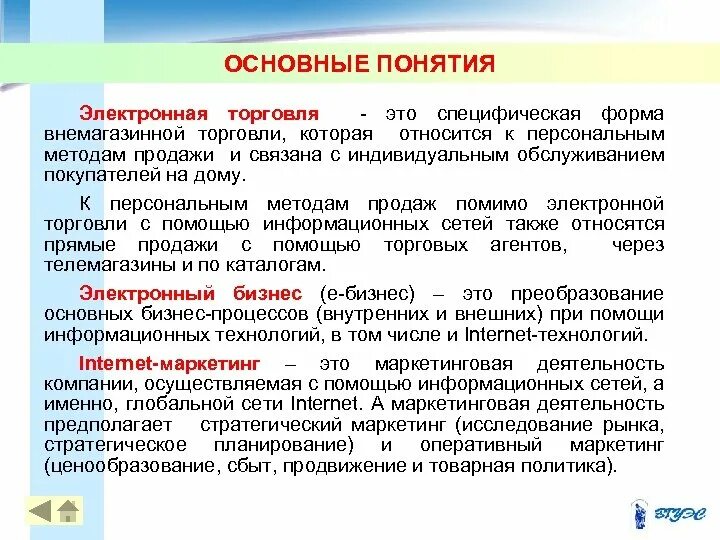 ОСНОВНЫЕ ПОНЯТИЯ

Электронная торговля - это специфическая форма внемагазинной торговли, которая относится к персональным методам продажи и связана с индивидуальным обслуживанием покупателей на дому.

К персональным методам продаж помимо электронной торговли с помощью информационных сетей также относятся прямые продажи с помощью торговых агентов, через телемагазины и по каталогам.

Электронный бизнес (е-бизнес) – это преобразование основных бизнес-процессов (внутренних и внешних) при помощи информационных технологий, в том числе и Internet-технологий.

Internet-маркетинг – это маркетинговая деятельность компании, осуществляемая с помощью информационных сетей, а именно, глобальной сети Internet. А маркетинговая деятельность предполагает стратегический маркетинг (исследование рынка, стратегическое планирование) и оперативный маркетинг (ценообразование, сбыт, продвижение и товарная политика).

ВГУЭС